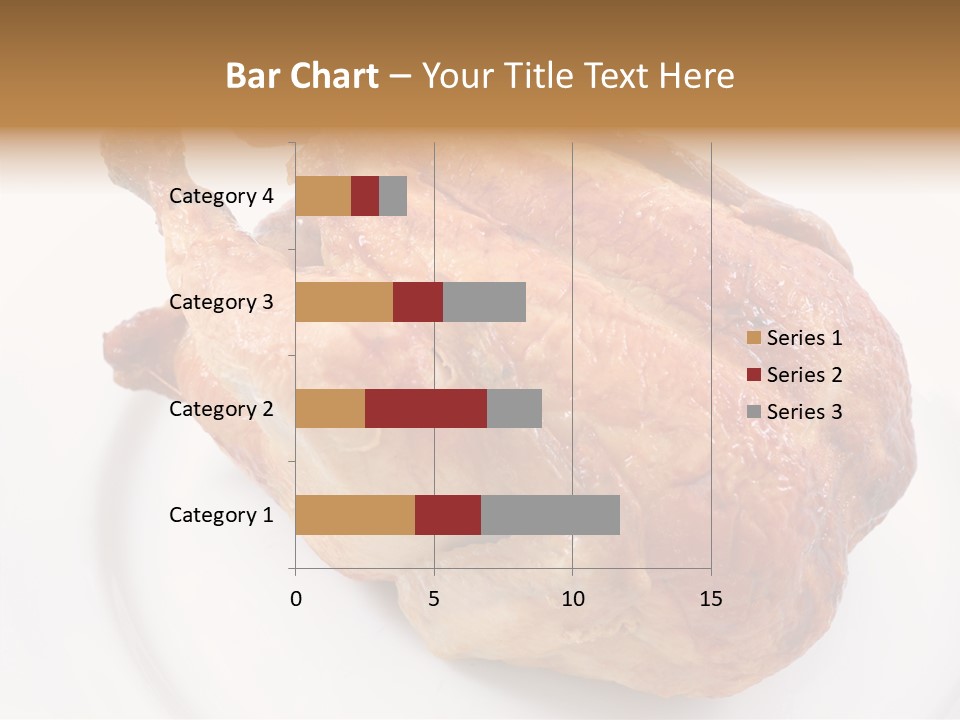 Bar Chart – Your Title Text Here

Category 4
Category 3
Category 2
Category 1

0
5
10
15

Series 1
Series 2
Series 3